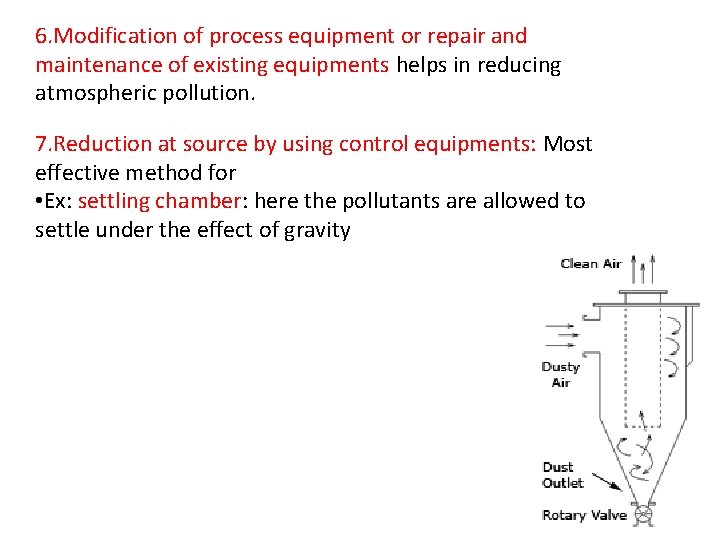 6.Modification of process equipment or repair and maintenance of existing equipments helps in reducing atmospheric pollution.

7.Reduction at source by using control equipments: Most effective method for
•Ex: settling chamber: here the pollutants are allowed to settle under the effect of gravity

Clean Air

Dusty Air

Dust Outlet

Rotary Valve